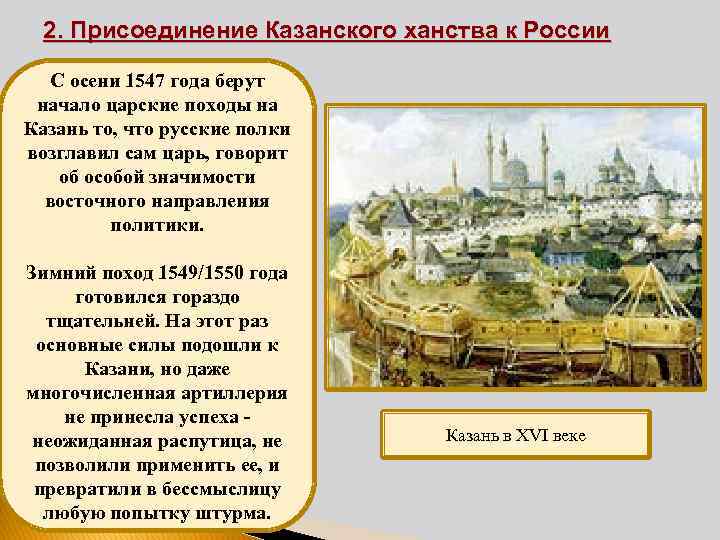 2. Присоединение Казанского ханства к России

С осени 1547 года берут начало царские походы на Казань то, что русские полки возглавил сам царь, говорит об особой значимости восточного направления политики.

Зимний поход 1549/1550 года готовился гораздо тщательней. На этот раз основные силы подошли к Казани, но даже многочисленная артиллерия не принесла успеха - неожиданная распутица, не позволили применить ее, и превратили в бессмыслицу любую попытку штурма.

Казань в XVI веке